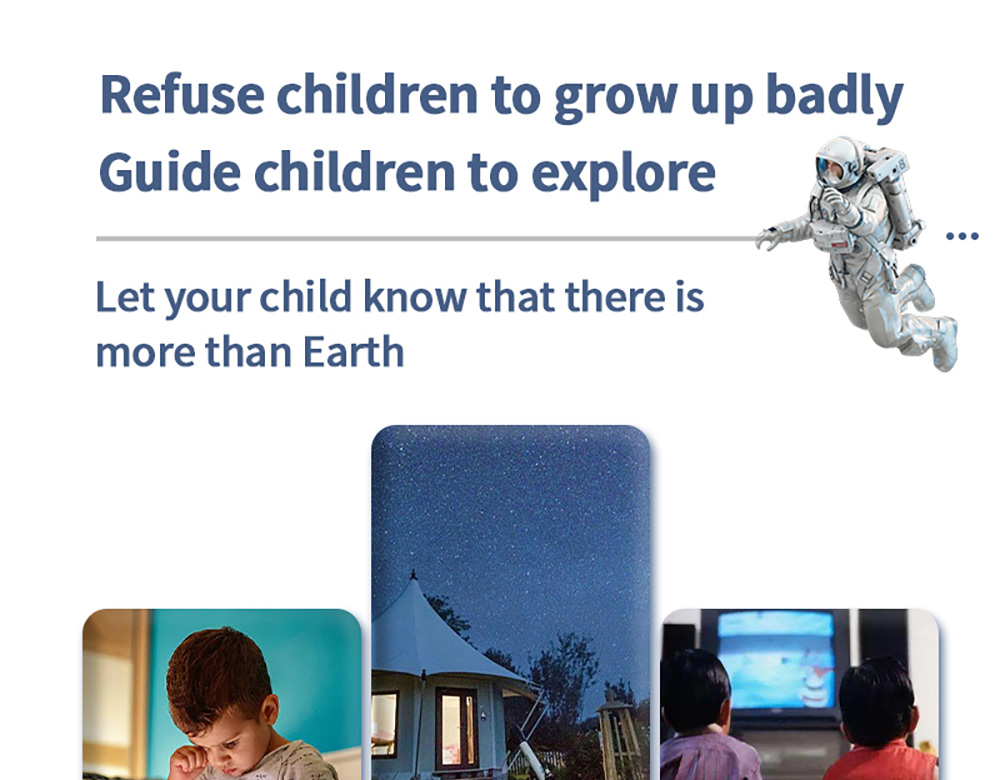 Refuse children to grow up badly
Guide children to explore

...

Let your child know that there is more than Earth